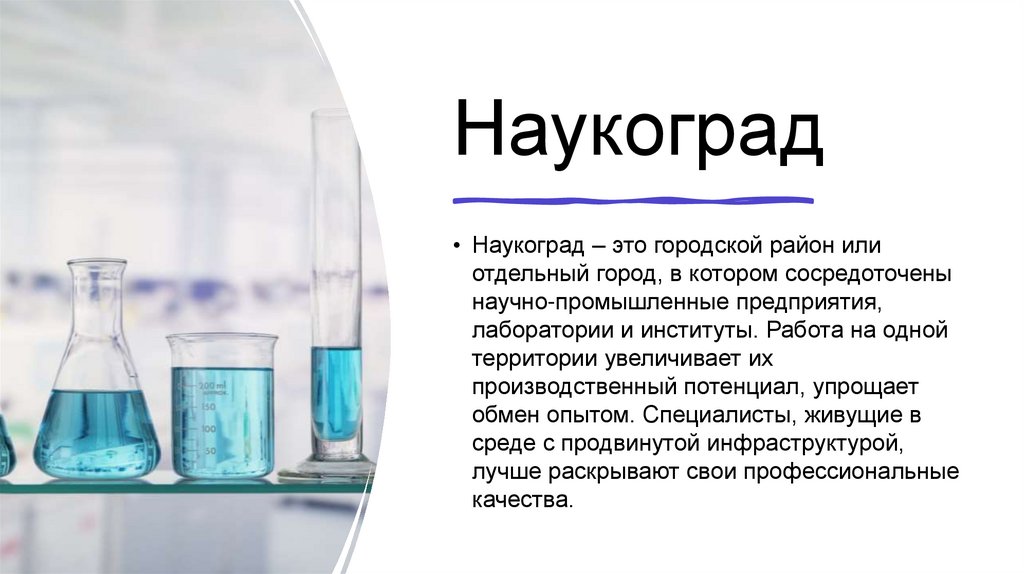 Наукоград

• Наукоград – это городской район или отдельный город, в котором сосредоточены научно-промышленные предприятия, лаборатории и институты. Работа на одной территории увеличивает их производственный потенциал, упрощает обмен опытом. Специалисты, живущие в среде с продвинутой инфраструктурой, лучше раскрывают свои профессиональные качества.

200 ml
150
100
50